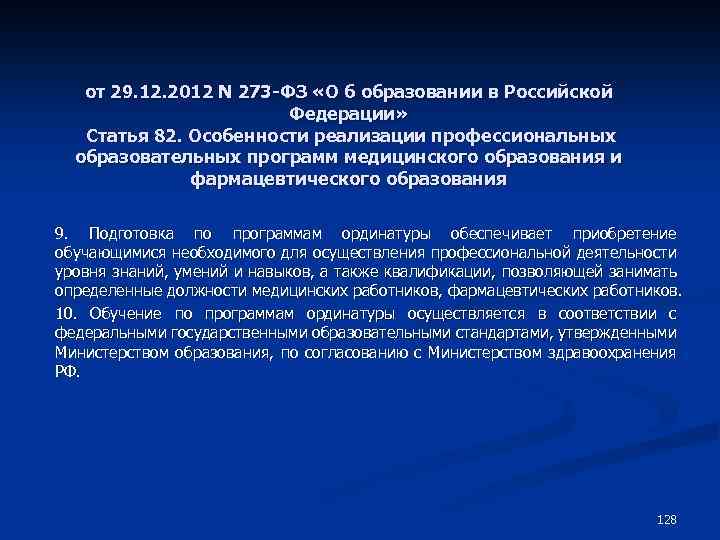 от 29.12.2012 N 273-ФЗ «О б образовании в Российской Федерации»
Статья 82. Особенности реализации профессиональных образовательных программ медицинского образования и фармацевтического образования

9. Подготовка по программам ординатуры обеспечивает приобретение обучающимися необходимого для осуществления профессиональной деятельности уровня знаний, умений и навыков, а также квалификации, позволяющей занимать определенные должности медицинских работников, фармацевтических работников.

10. Обучение по программам ординатуры осуществляется в соответствии с федеральными государственными образовательными стандартами, утвержденными Министерством образования, по согласованию с Министерством здравоохранения РФ.

128